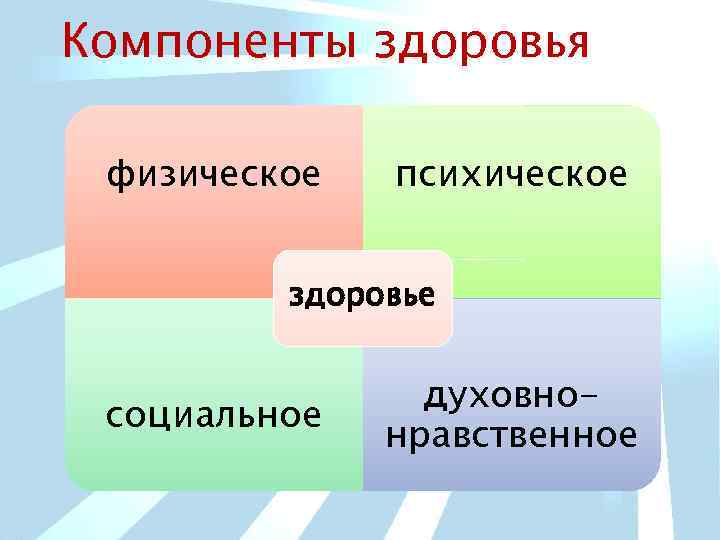 Компоненты здоровья

физическое

психическое

здоровье

социальное

духовно-нравственное